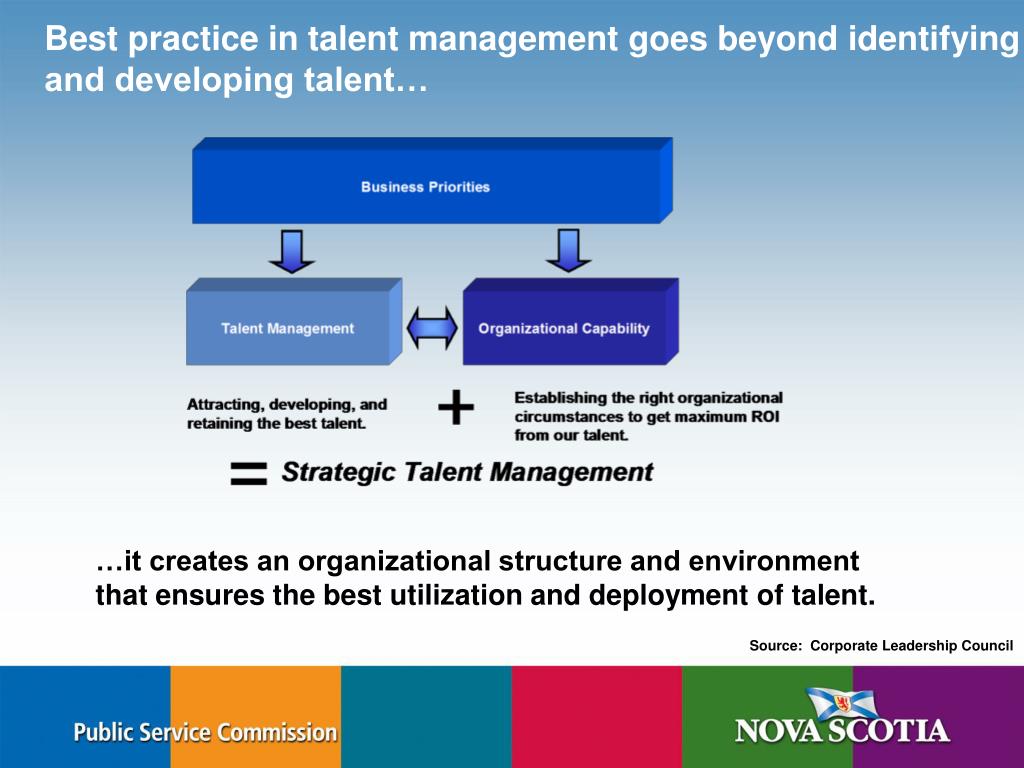 Best practice in talent management goes beyond identifying and developing talent…

Business Priorities

Talent Management

Organizational Capability

Attracting, developing, and retaining the best talent.

+

Establishing the right organizational circumstances to get maximum ROI from our talent.

= Strategic Talent Management

…it creates an organizational structure and environment that ensures the best utilization and deployment of talent.

Source: Corporate Leadership Council

Public Service Commission

NOVA SCOTIA